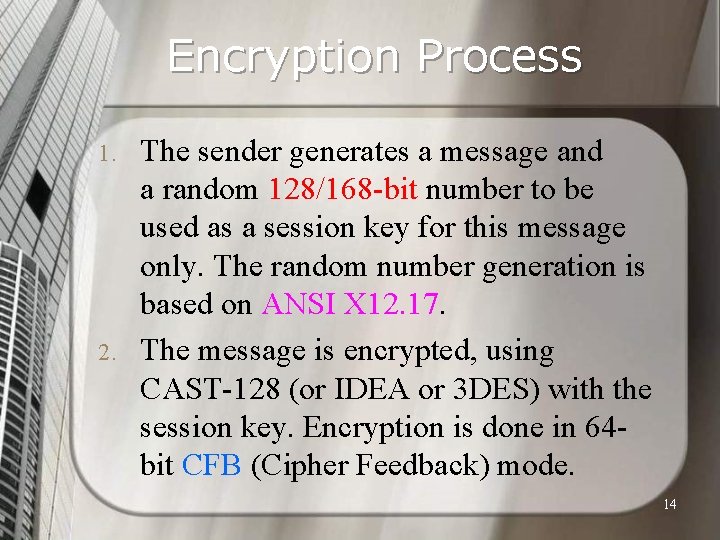 Encryption Process

1. The sender generates a message and a random 128/168-bit number to be used as a session key for this message only. The random number generation is based on ANSI X12.17.

2. The message is encrypted, using CAST-128 (or IDEA or 3DES) with the session key. Encryption is done in 64-bit CFB (Cipher Feedback) mode.

14